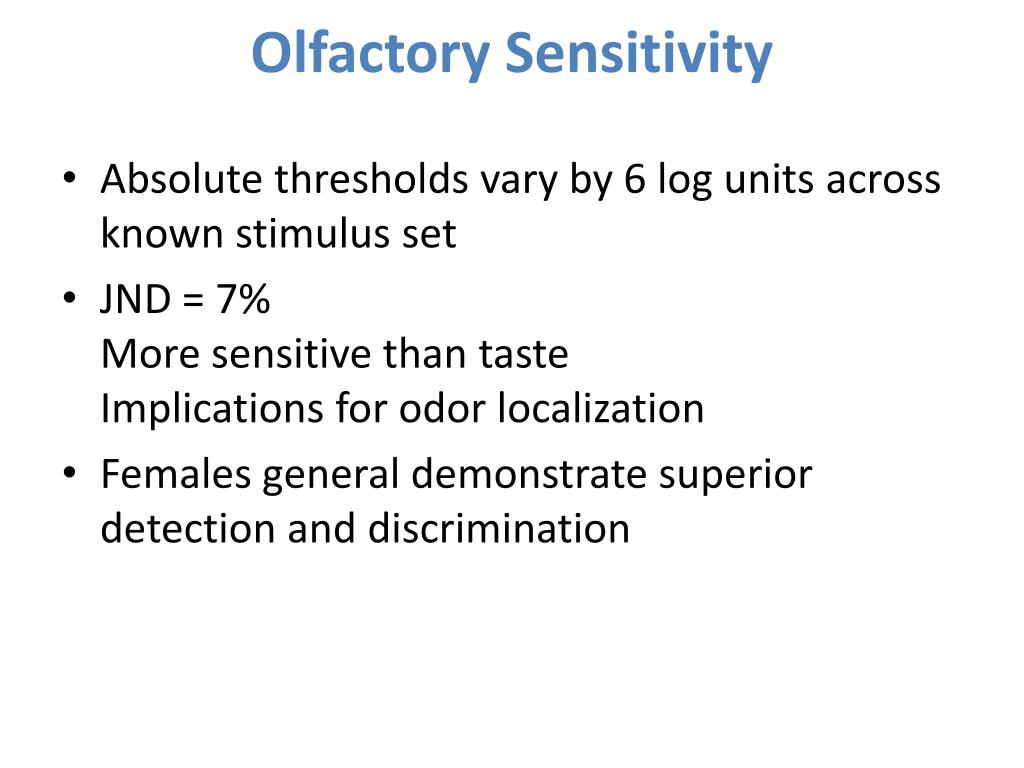 Olfactory Sensitivity

• Absolute thresholds vary by 6 log units across known stimulus set

• JND = 7%
More sensitive than taste
Implications for odor localization

• Females general demonstrate superior detection and discrimination